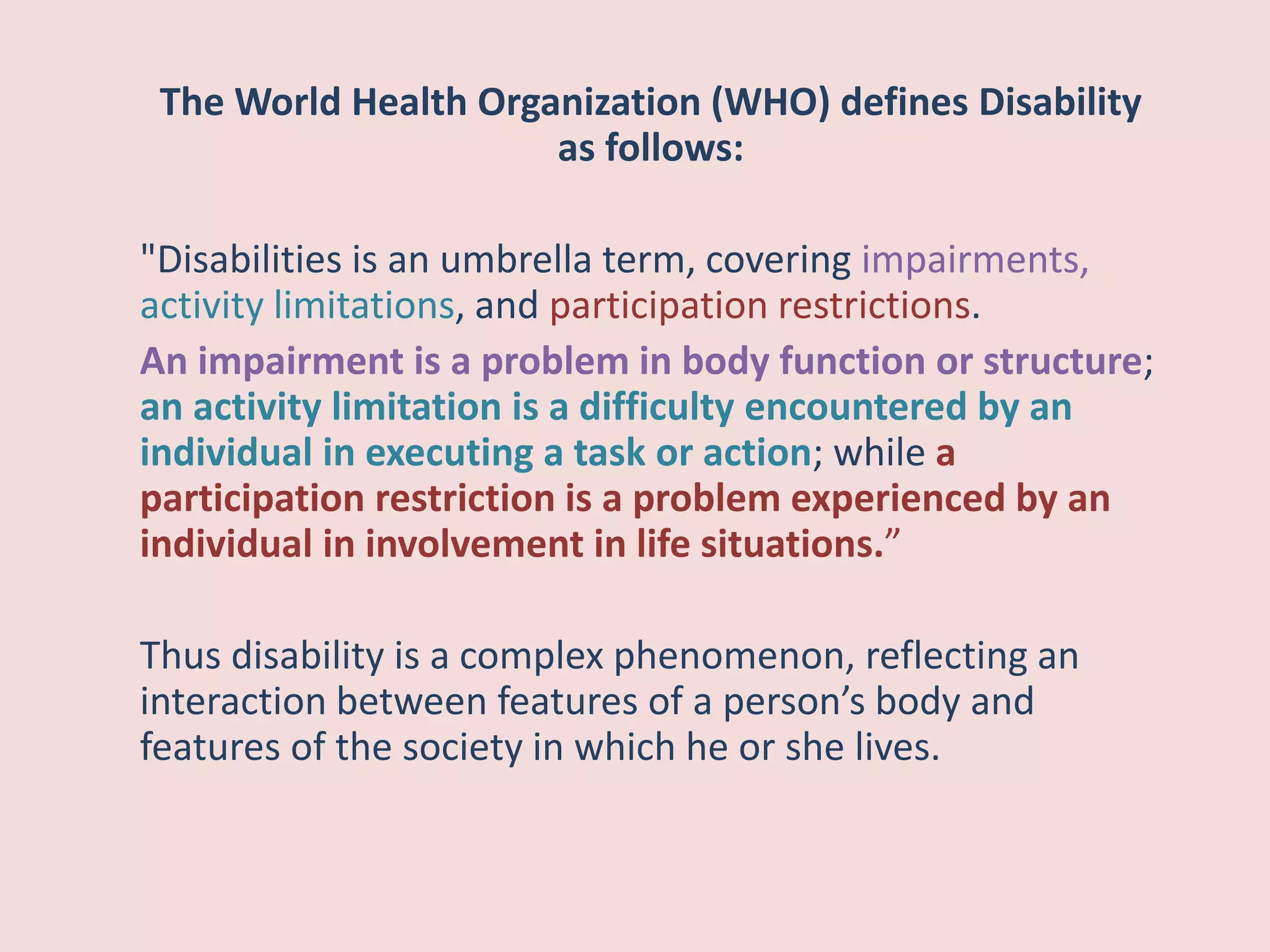 The World Health Organization (WHO) defines Disability as follows:

"Disabilities is an umbrella term, covering impairments, activity limitations, and participation restrictions.

An impairment is a problem in body function or structure; an activity limitation is a difficulty encountered by an individual in executing a task or action; while a participation restriction is a problem experienced by an individual in involvement in life situations.”

Thus disability is a complex phenomenon, reflecting an interaction between features of a person’s body and features of the society in which he or she lives.